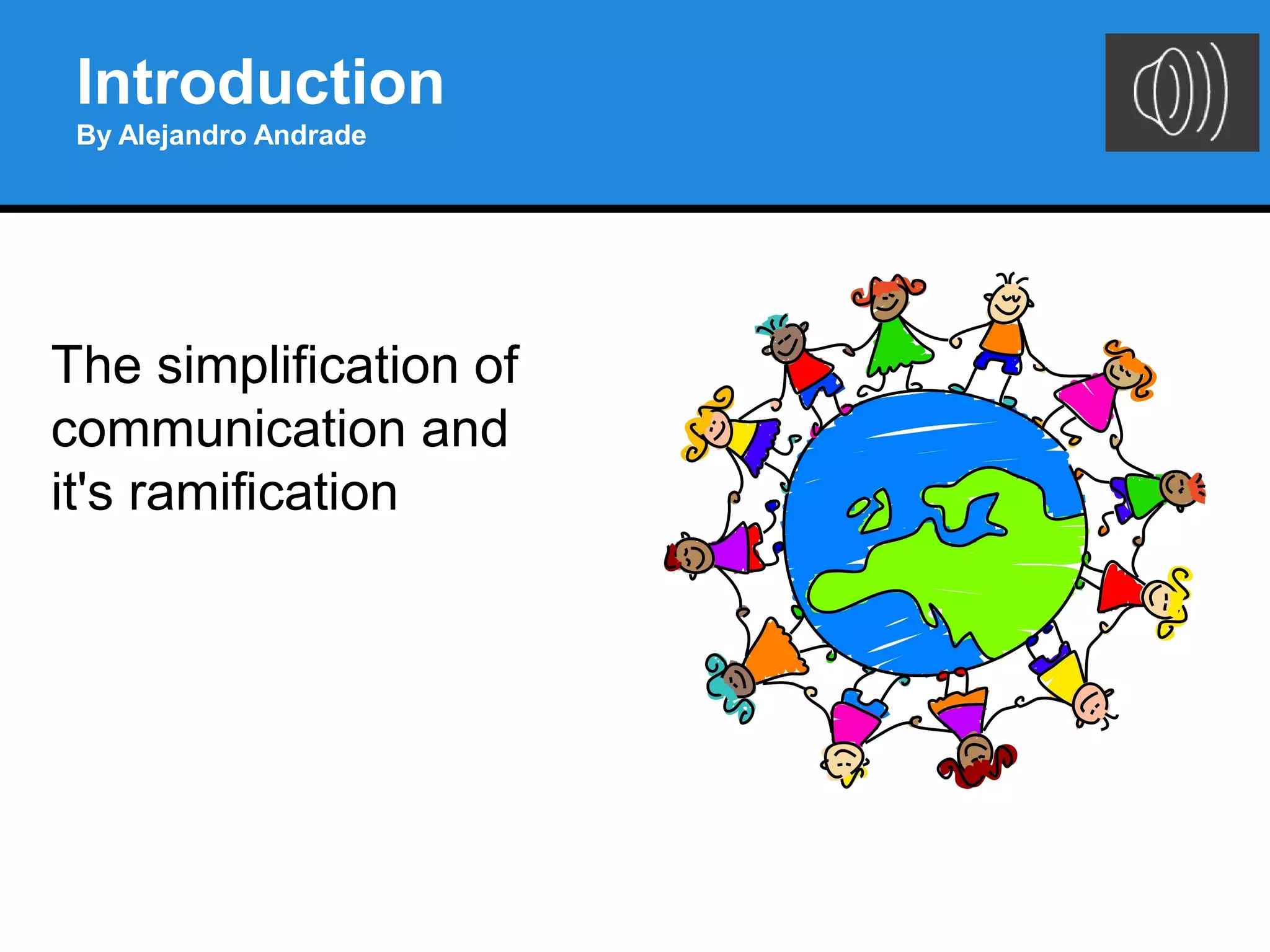 Introduction
By Alejandro Andrade

The simplification of communication and it's ramification